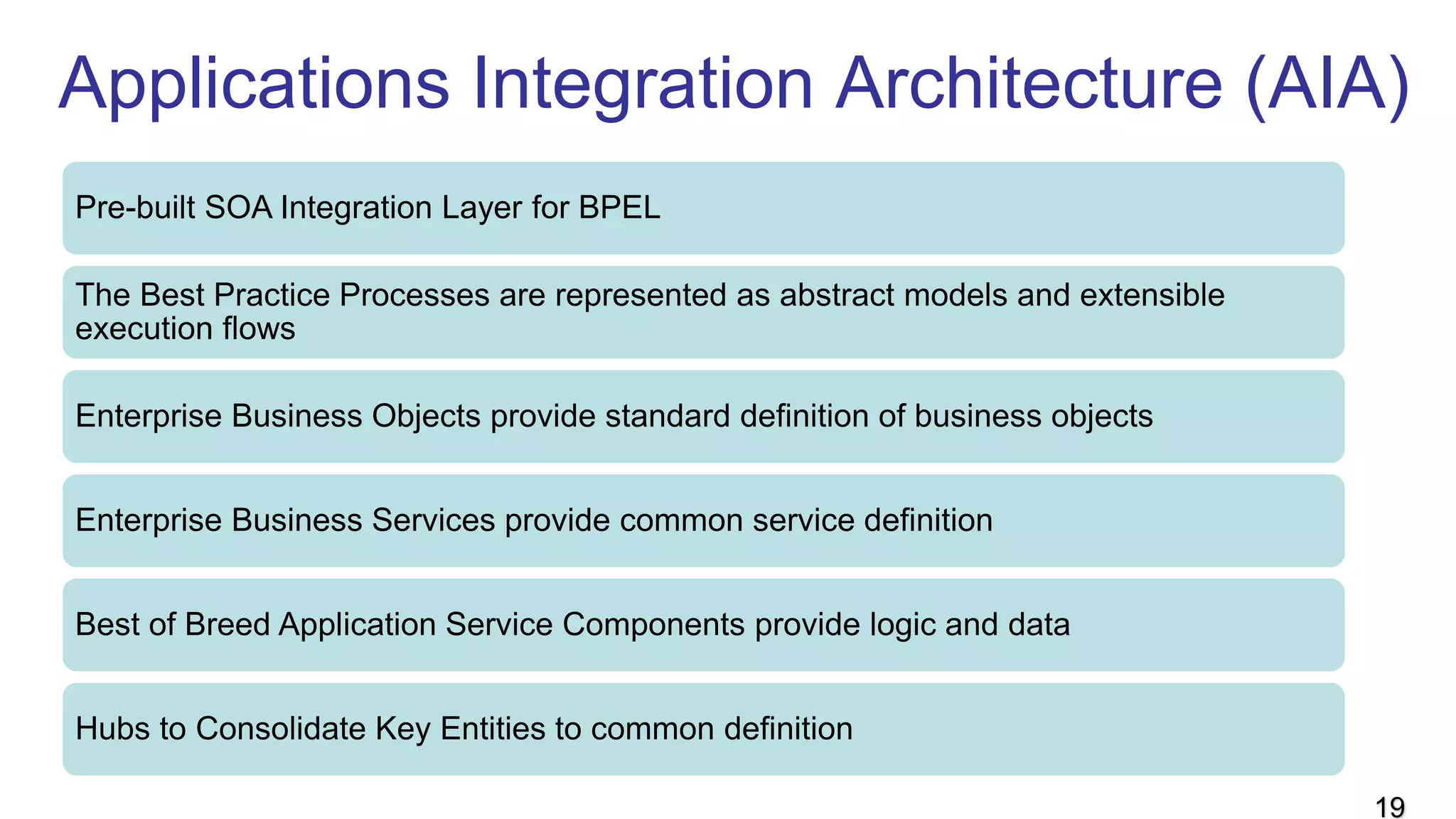 Applications Integration Architecture (AIA)

Pre-built SOA Integration Layer for BPEL

The Best Practice Processes are represented as abstract models and extensible execution flows

Enterprise Business Objects provide standard definition of business objects

Enterprise Business Services provide common service definition

Best of Breed Application Service Components provide logic and data

Hubs to Consolidate Key Entities to common definition

19